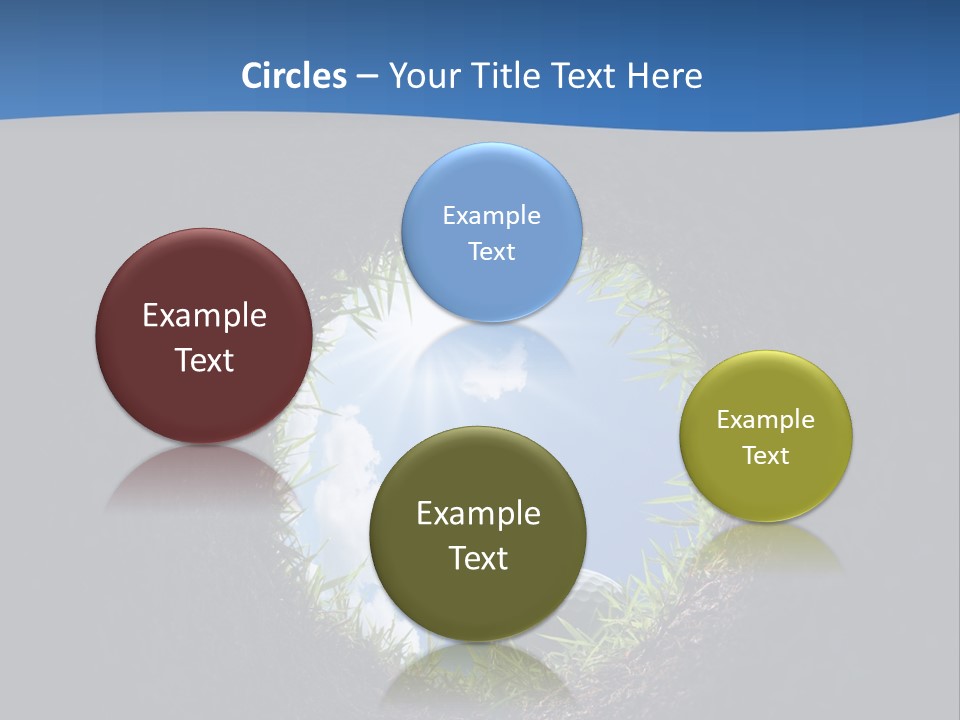 Circles – Your Title Text Here

Example Text

Example Text

Example Text

Example Text